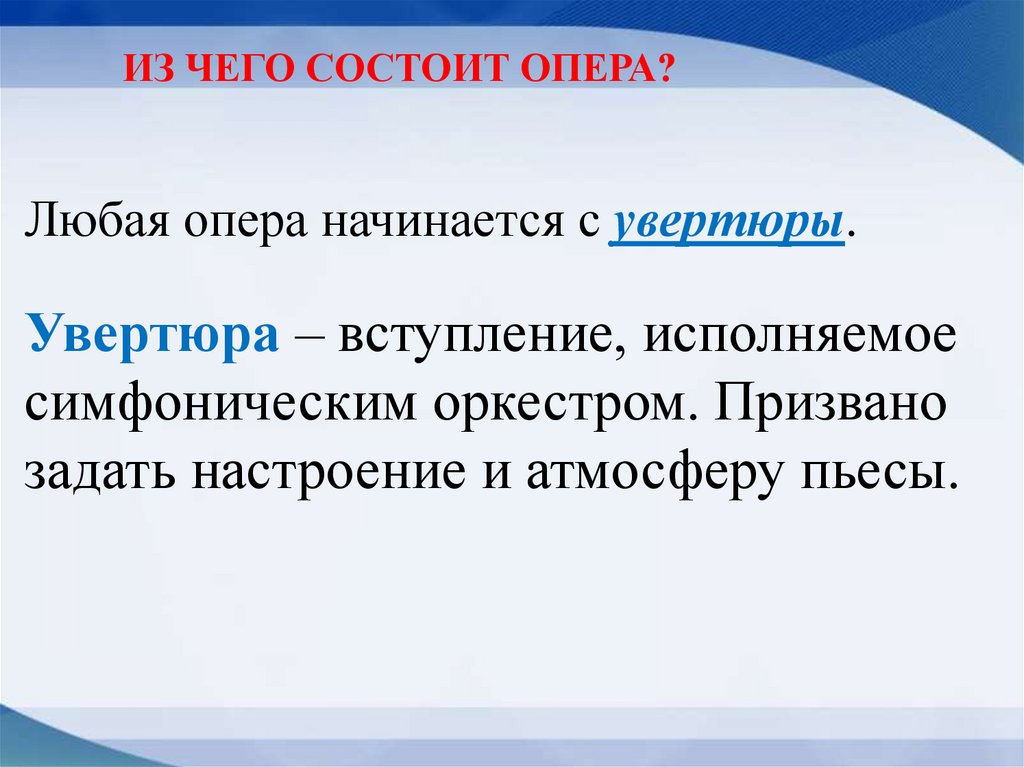 ИЗ ЧЕГО СОСТОИТ ОПЕРА?

Любая опера начинается с увертюры.

Увертюра – вступление, исполняемое симфоническим оркестром. Призвано задать настроение и атмосферу пьесы.